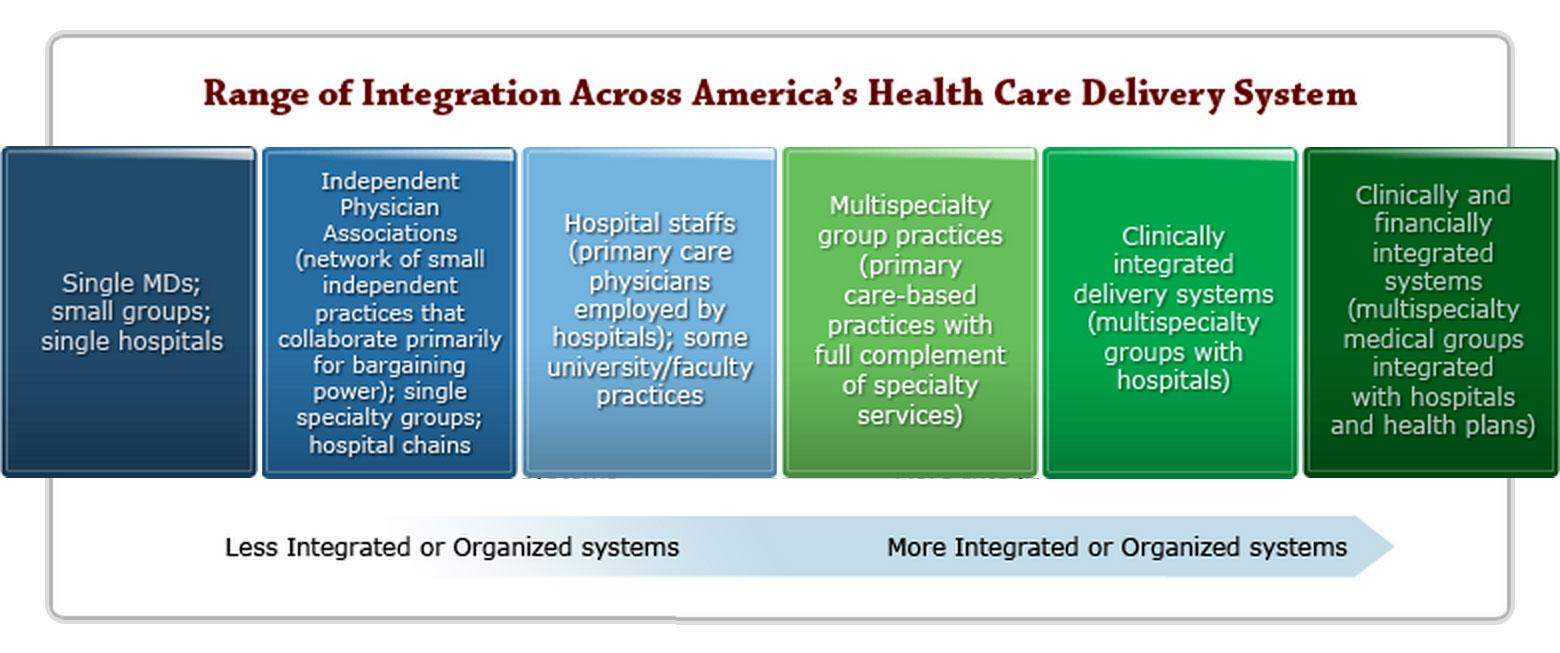 Range of Integration Across America's Health Care Delivery System

Single MDs; small groups; single hospitals

Independent Physician Associations (network of small independent practices that collaborate primarily for bargaining power); single specialty groups; hospital chains

Hospital staffs (primary care physicians employed by hospitals); some university/faculty practices

Multispecialty group practices (primary care-based practices with full complement of specialty services)

Clinically integrated delivery systems (multispecialty groups with hospitals)

Clinically and financially integrated systems (multispecialty medical groups integrated with hospitals and health plans)

Less Integrated or Organized systems

More Integrated or Organized systems